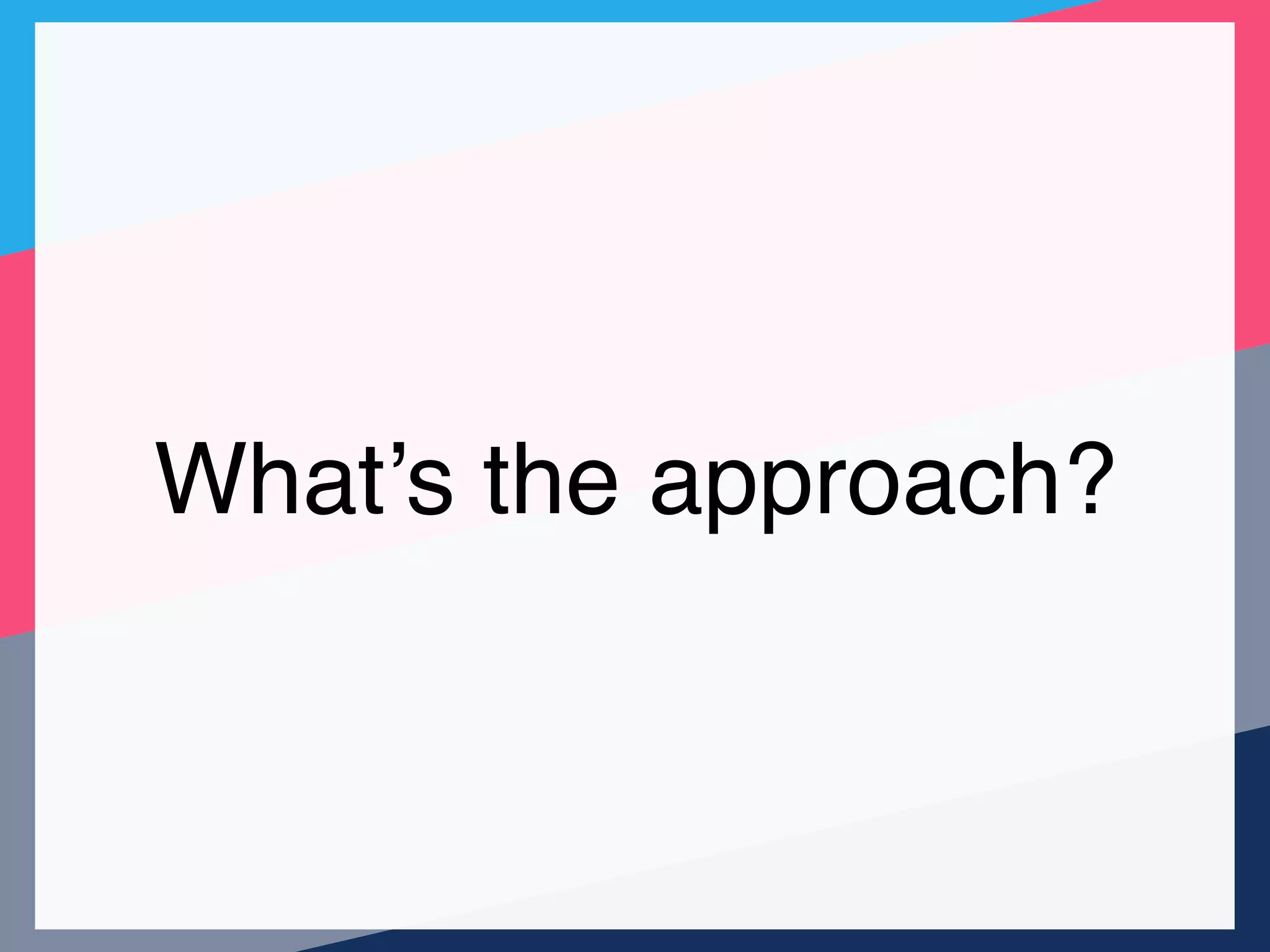 What’s the approach?